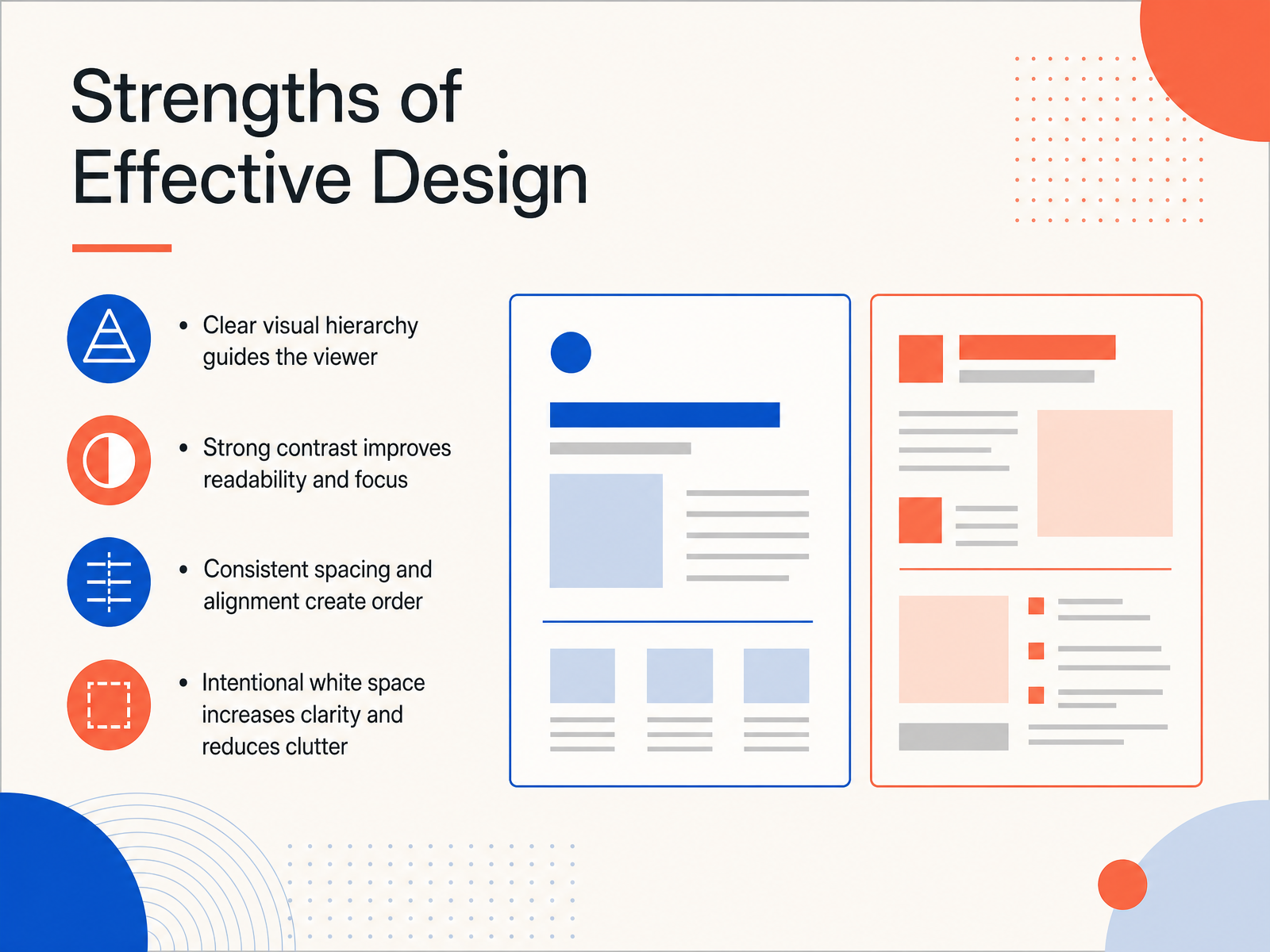 Strengths of Effective Design

• Clear visual hierarchy guides the viewer

• Strong contrast improves readability and focus

• Consistent spacing and alignment create order

• Intentional white space increases clarity and reduces clutter